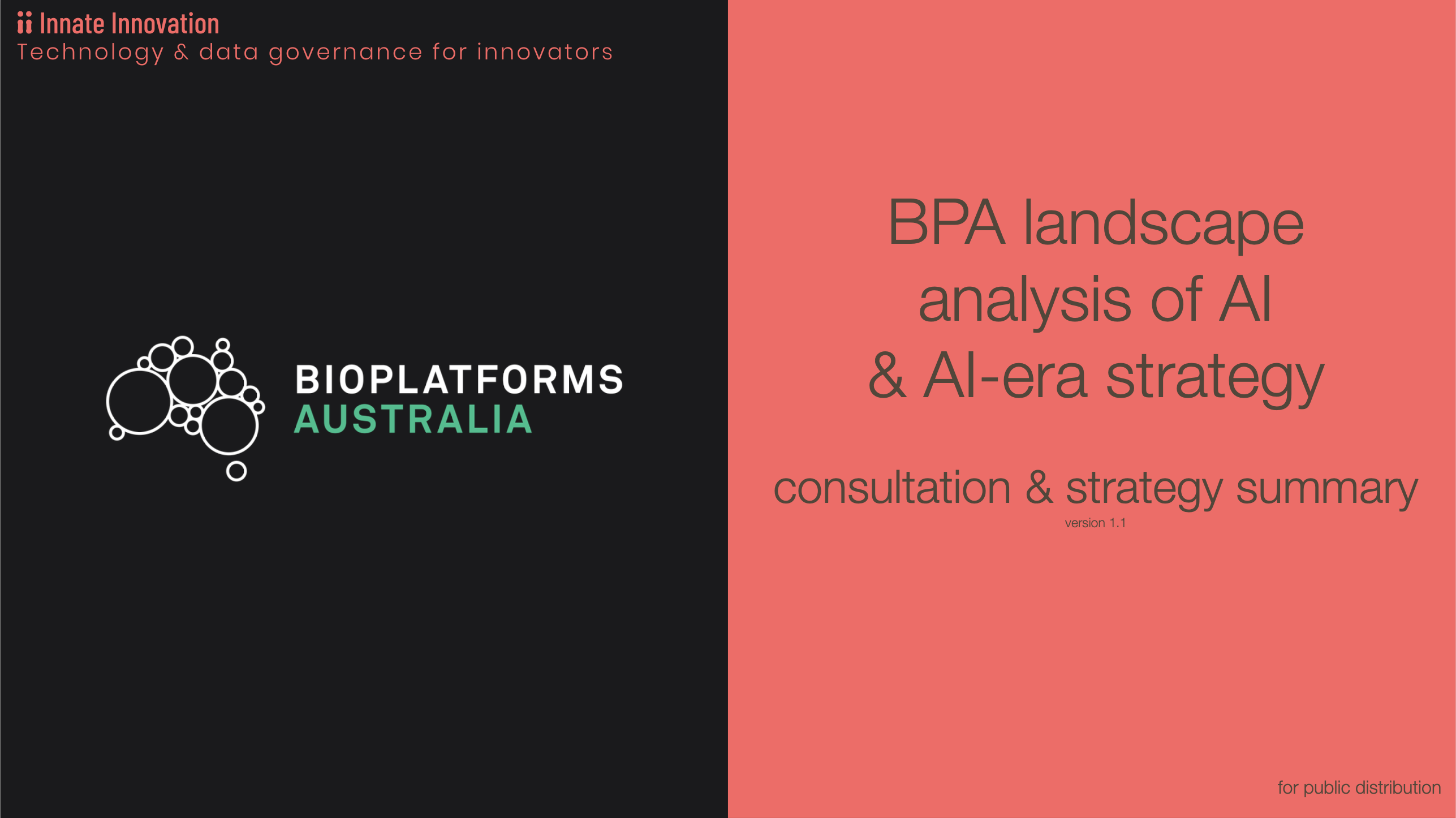 ii Innate Innovation
Technology & data governance for innovators

BIOPLATFORMS
AUSTRALIA

BPA landscape analysis of AI & AI-era strategy

consultation & strategy summary
version 1.1

for public distribution